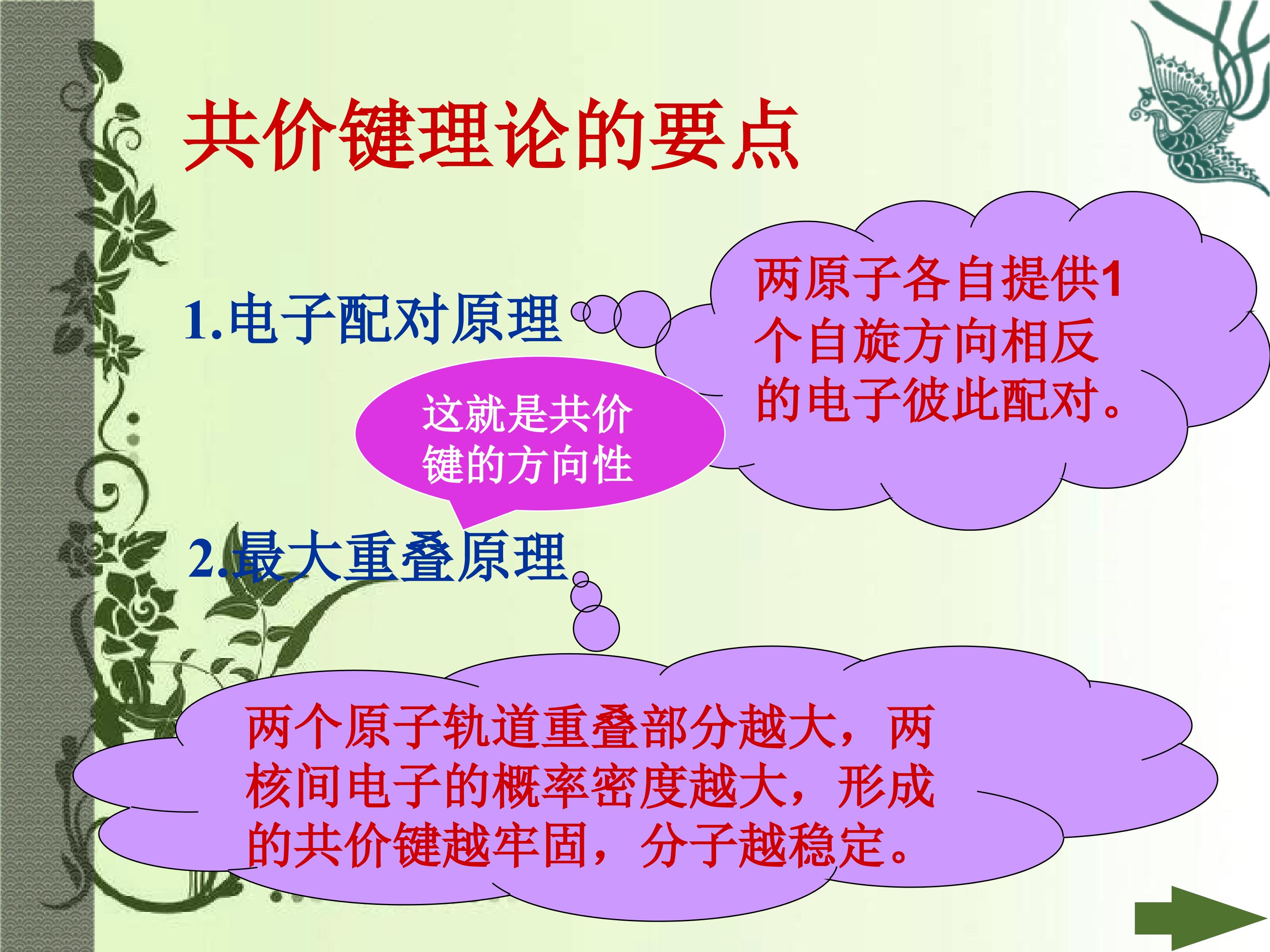 共价键理论的要点

1.电子配对原理

两原子各自提供1个自旋方向相反的电子彼此配对。

这就是共价键的方向性

2.最大重叠原理

两个原子轨道重叠部分越大，两核间电子的概率密度越大，形成的共价键越牢固，分子越稳定。